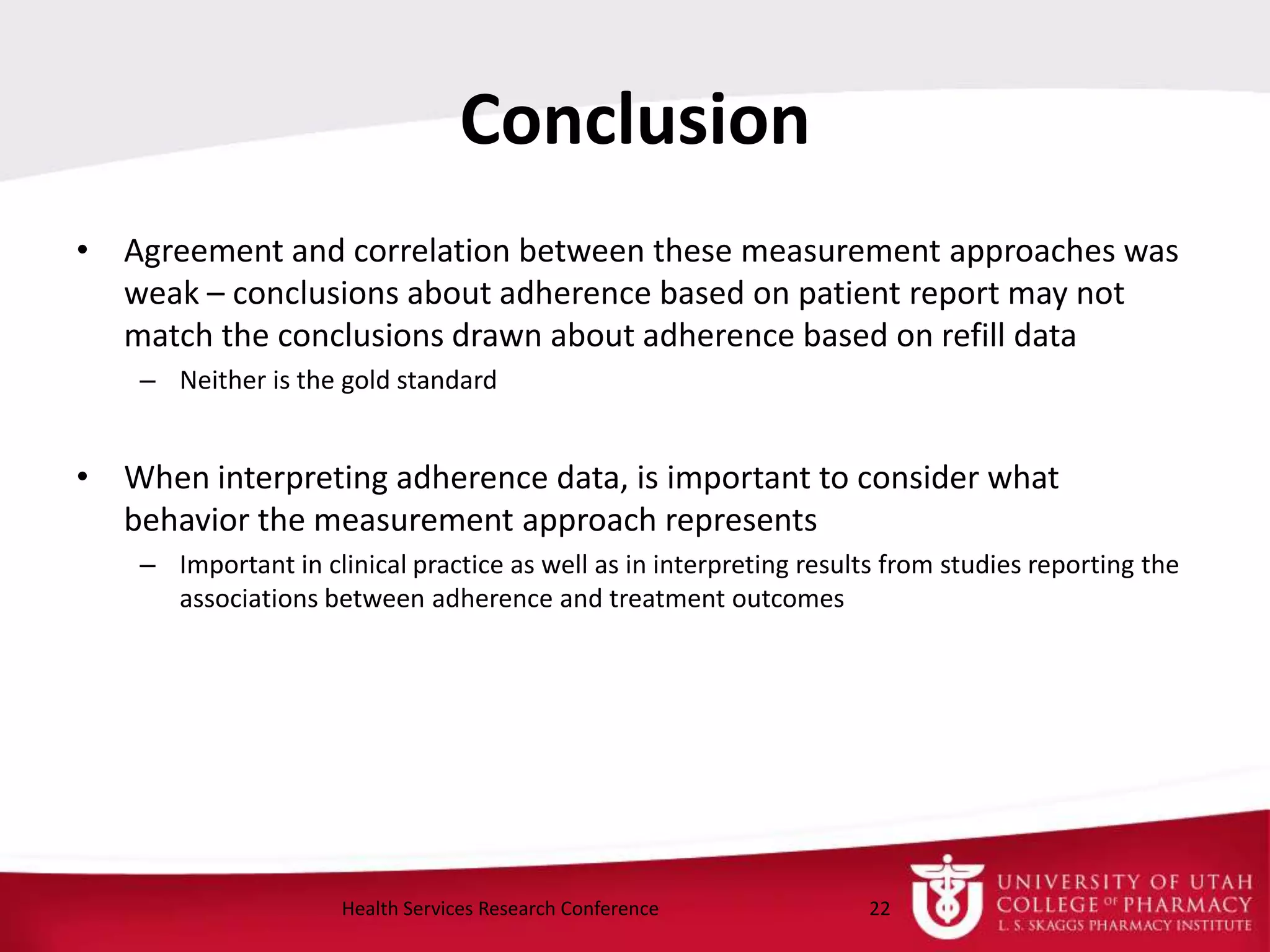 Conclusion

• Agreement and correlation between these measurement approaches was weak – conclusions about adherence based on patient report may not match the conclusions drawn about adherence based on refill data

– Neither is the gold standard

• When interpreting adherence data, is important to consider what behavior the measurement approach represents

– Important in clinical practice as well as in interpreting results from studies reporting the associations between adherence and treatment outcomes

Health Services Research Conference

22

UNIVERSITY OF UTAH
COLLEGE OF PHARMACY
L. S. SKAGGS PHARMACY INSTITUTE